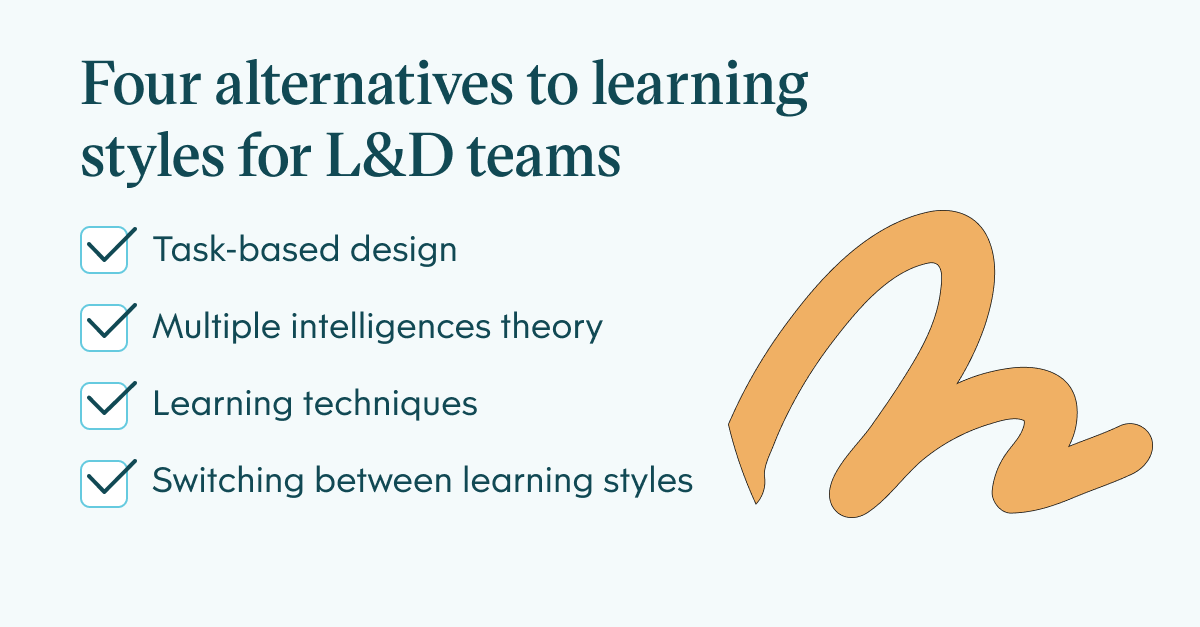 Four alternatives to learning styles for L&D teams

Task-based design

Multiple intelligences theory

Learning techniques

Switching between learning styles